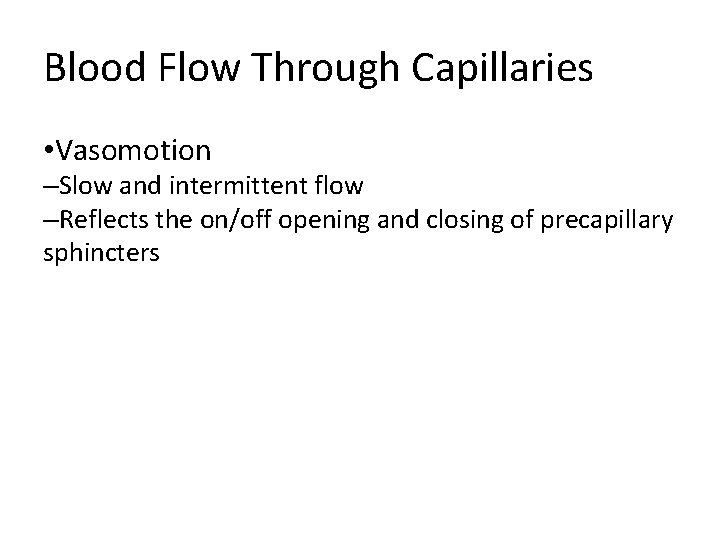 Blood Flow Through Capillaries

•Vasomotion
–Slow and intermittent flow
–Reflects the on/off opening and closing of precapillary sphincters